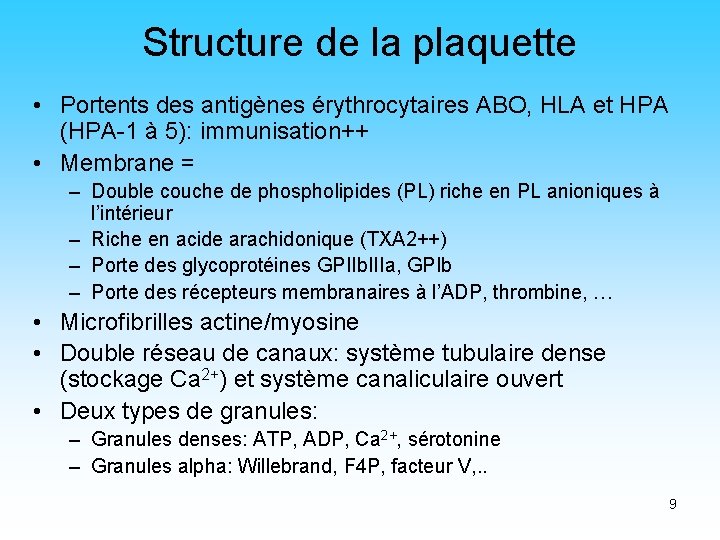 Structure de la plaquette

• Portents des antigènes érythrocytaires ABO, HLA et HPA (HPA-1 à 5): immunisation++
• Membrane =
– Double couche de phospholipides (PL) riche en PL anioniques à l'intérieur
– Riche en acide arachidonique (TXA2++)
– Porte des glycoprotéines GPIIbIIIa, GPIb
– Porte des récepteurs membranaires à l'ADP, thrombine, …
• Microfibrilles actine/myosine
• Double réseau de canaux: système tubulaire dense (stockage $Ca^{2+}$) et système canaliculaire ouvert
• Deux types de granules:
– Granules denses: ATP, ADP, $Ca^{2+}$, sérotonine
– Granules alpha: Willebrand, F4P, facteur V,..

9